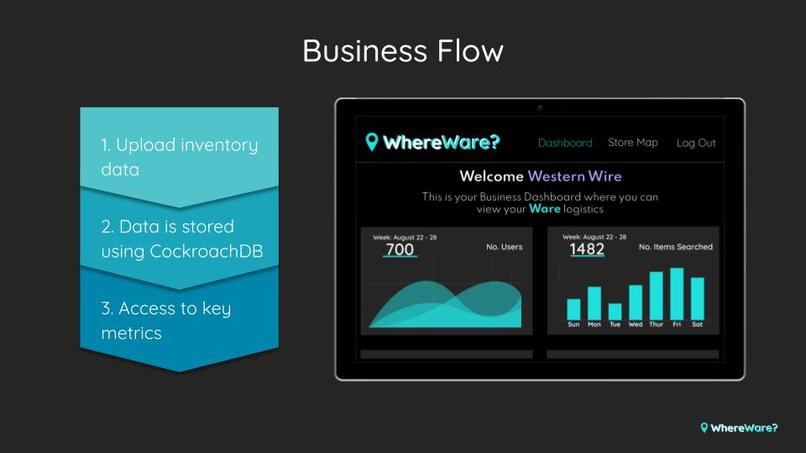 Business Flow

1. Upload inventory data

2. Data is stored using CockroachDB

3. Access to key metrics

WhereWare?

Dashboard Store Map Log Out

Welcome Western Wire

This is your Business Dashboard where you can view your Ware logistics

Week: August 22 - 28
700
No. Users

Week: August 22 - 28
1482
No. Items Searched

Sun Mon Tue Wed Thur Fri Sat

WhereWare?